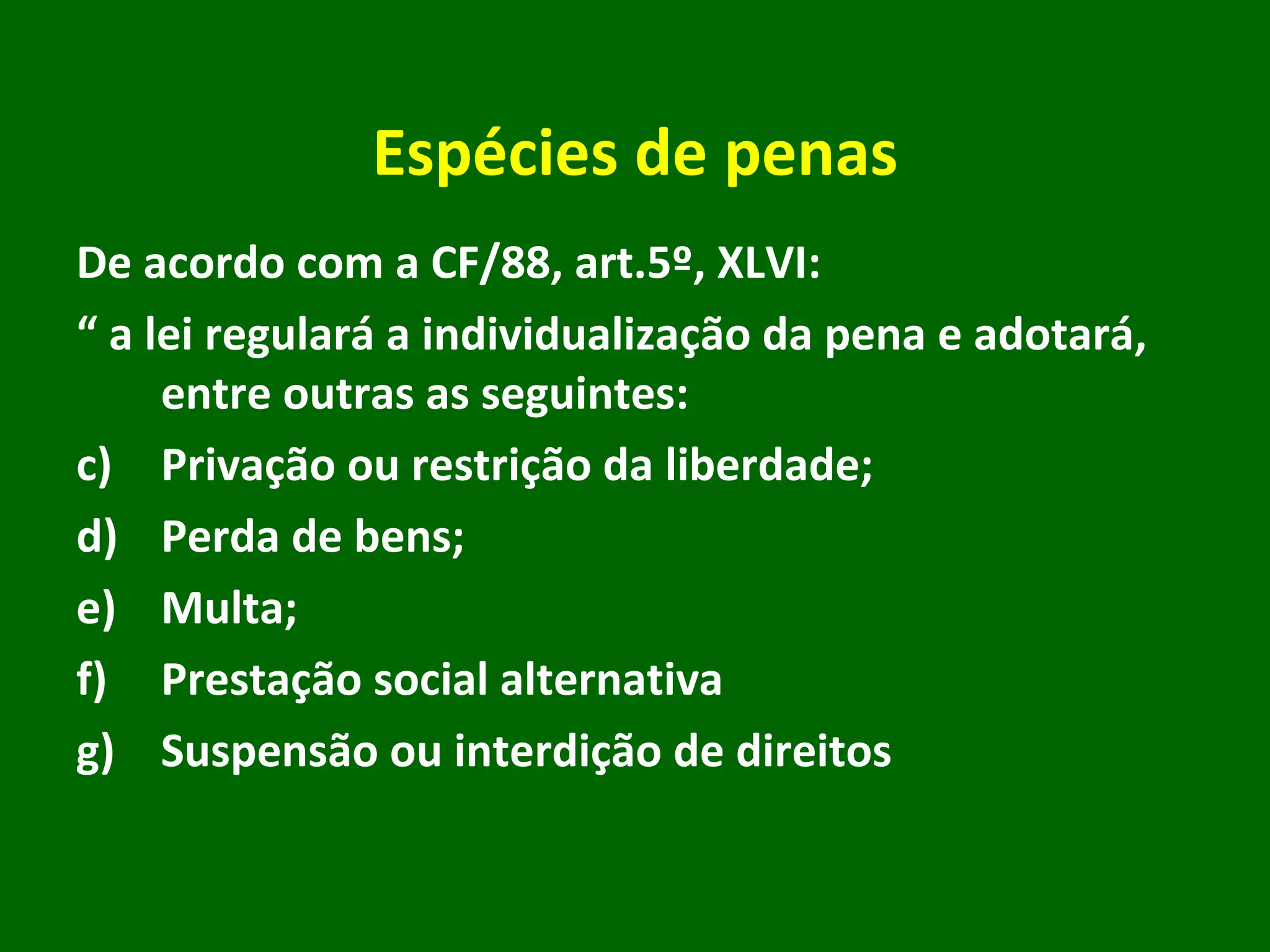 Espécies de penas

De acordo com a CF/88, art.5º, XLVI:

“ a lei regulará a individualização da pena e adotará, entre outras as seguintes:

c) Privação ou restrição da liberdade;

d) Perda de bens;

e) Multa;

f) Prestação social alternativa

g) Suspensão ou interdição de direitos